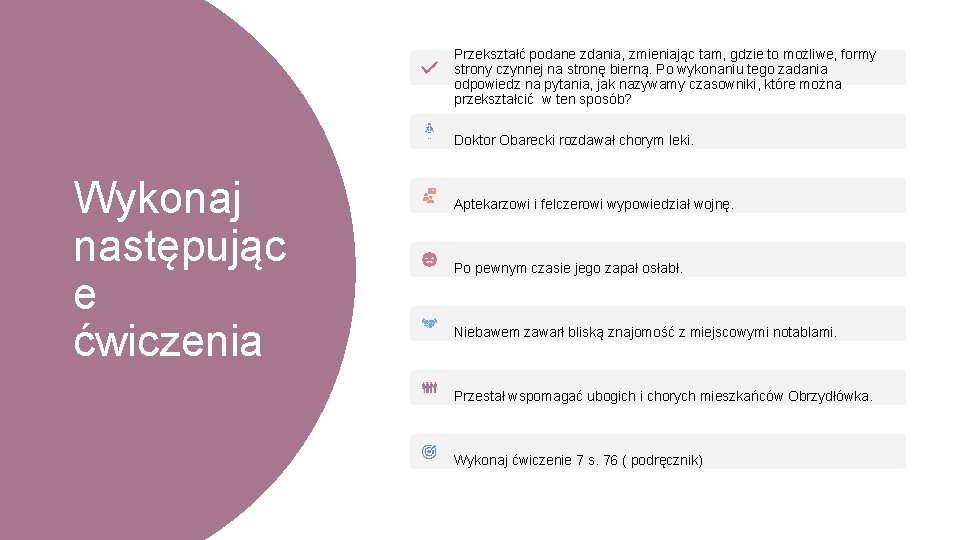 Wykonaj następując e ćwiczenia

Przekształć podane zdania, zmieniając tam, gdzie to możliwe, formy strony czynnej na stronę bierną. Po wykonaniu tego zadania odpowiedz na pytania, jak nazywamy czasowniki, które można przekształcić w ten sposób?

Doktor Obarecki rozdawał chorym leki.

Aptekarzowi i felczerowi wypowiedział wojnę.

Po pewnym czasie jego zapał osłabł.

Niebawem zawarł bliską znajomość z miejscowymi notablami.

Przestał wspomagać ubogich i chorych mieszkańców Obrzydłówka.

Wykonaj ćwiczenie 7 s. 76 ( podręcznik)